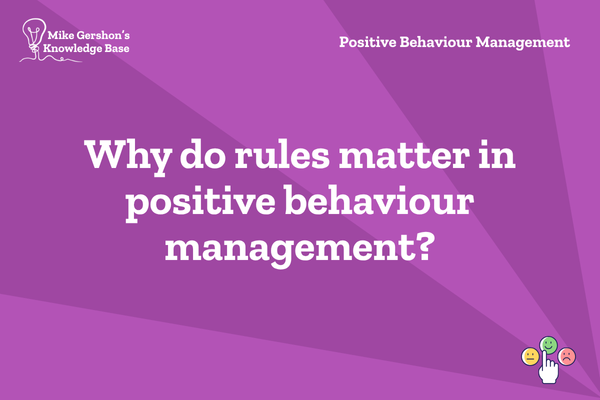 Mike Gershon's Knowledge Base

Positive Behaviour Management

Why do rules matter in positive behaviour management?